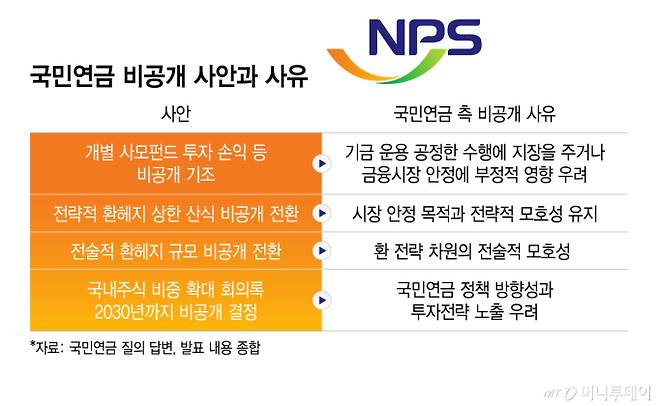 NPS

국민연금 비공개 사안과 사유

| 사안 | 국민연금 측 비공개 사유 |
|---|---|
| 개별 사모펀드 투자 손익 등 비공개 기조 | 기금 운용 공정한 수행에 지장을 주거나 금융시장 안정에 부정적 영향 우려 |
| 전략적 환헤지 상한 산식 비공개 전환 | 시장 안정 목적과 전략적 모호성 유지 |
| 전술적 환헤지 규모 비공개 전환 | 환 전략 차원의 전술적 모호성 |
| 국내주식 비중 확대 회의록 2030년까지 비공개 결정 | 국민연금 정책 방향성과 투자전략 노출 우려 |

*자료: 국민연금 질의 답변, 발표 내용 종합

MT 머니투데이